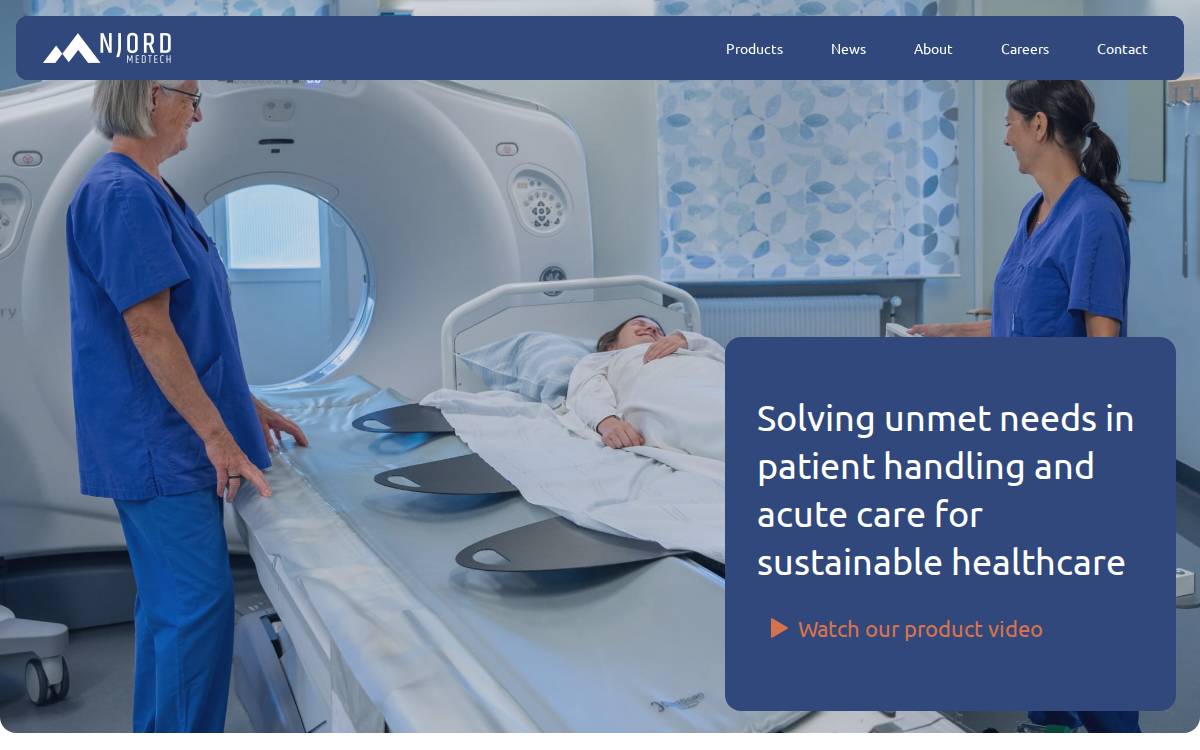 NJORD
MEDTECH

Products News About Careers Contact

Solving unmet needs in patient handling and acute care for sustainable healthcare

Watch our product video